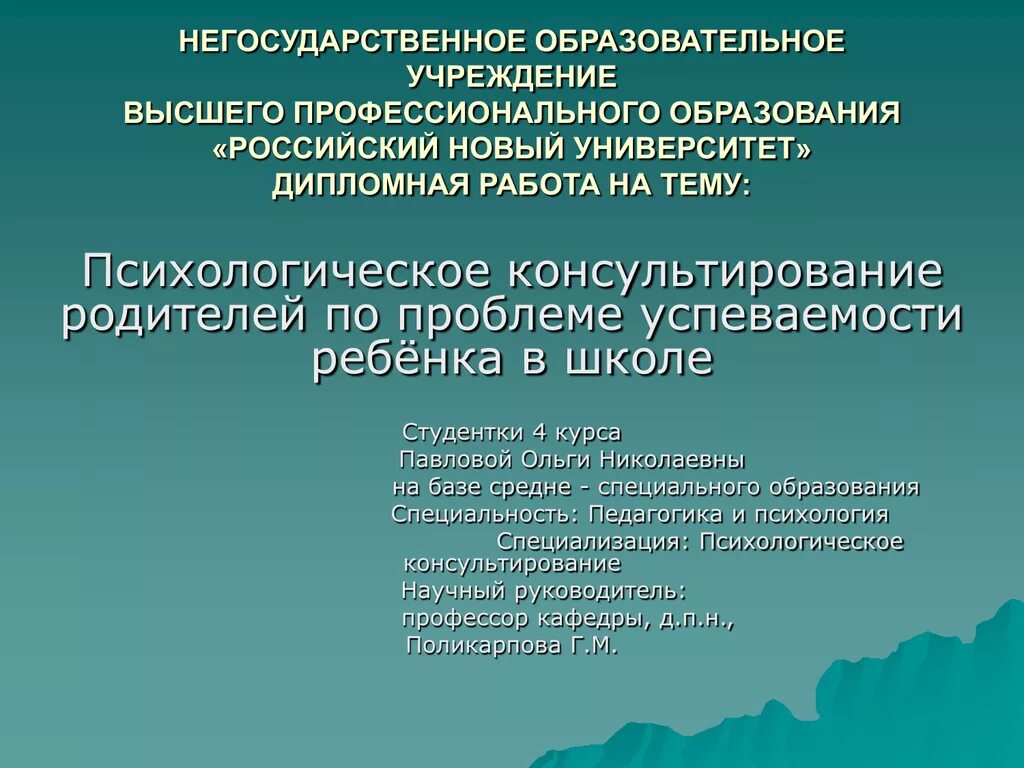 НЕГОСУДАРСТВЕННОЕ ОБРАЗОВАТЕЛЬНОЕ УЧРЕЖДЕНИЕ
ВЫСШЕГО ПРОФЕССИОНАЛЬНОГО ОБРАЗОВАНИЯ
«РОССИЙСКИЙ НОВЫЙ УНИВЕРСИТЕТ»
ДИПЛОМНАЯ РАБОТА НА ТЕМУ:

Психологическое консультирование родителей по проблеме успеваемости ребёнка в школе

Студентки 4 курса
Павловой Ольги Николаевны
на базе средне - специального образования
Специальность: Педагогика и психология
Специализация: Психологическое консультирование
Научный руководитель:
профессор кафедры, д.п.н.,
Поликарпова Г.М.